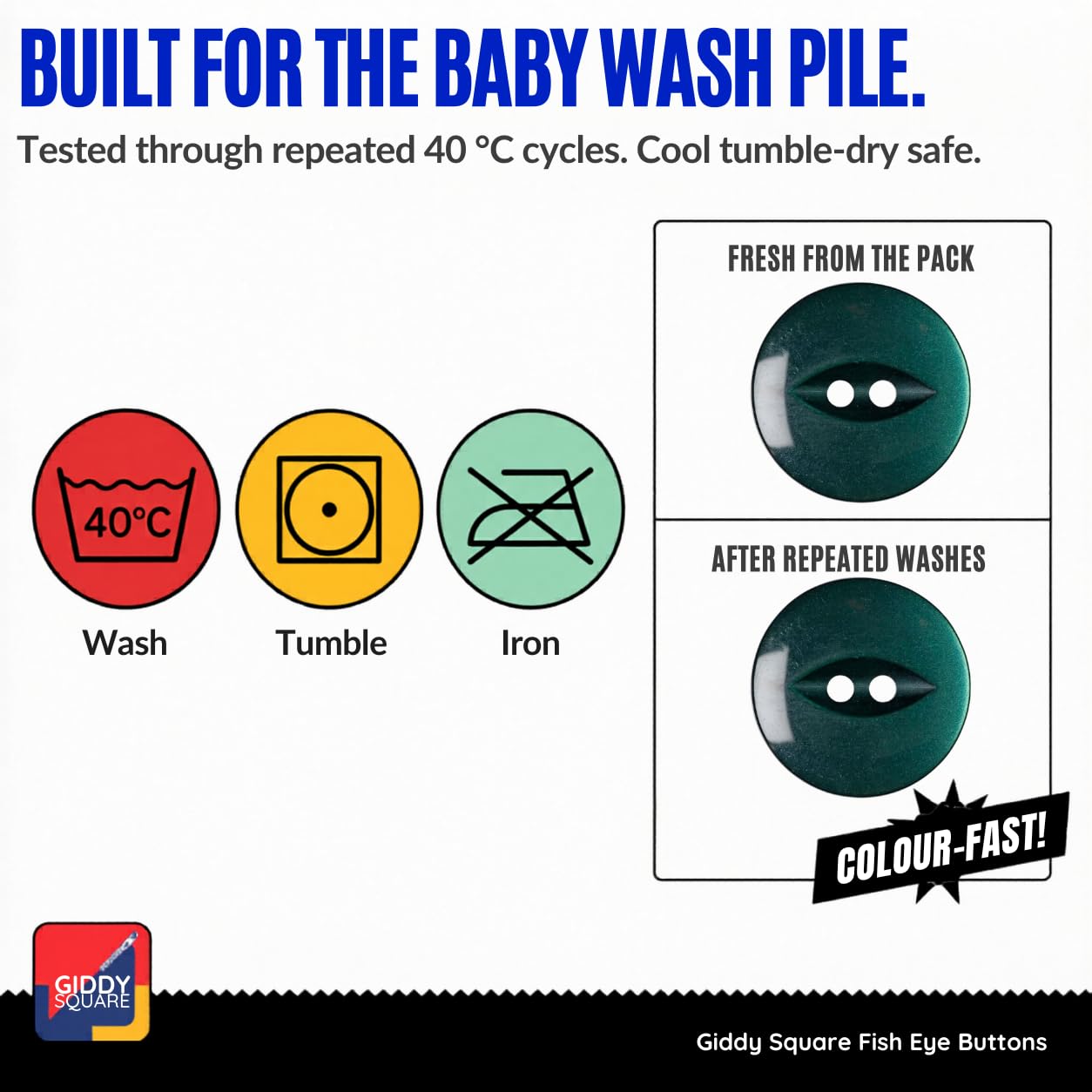 BUILT FOR THE BABY WASH PILE.

Tested through repeated 40 °C cycles. Cool tumble-dry safe.

40°C

Wash

Tumble

Iron

FRESH FROM THE PACK

AFTER REPEATED WASHES

COLOUR-FAST!

GIDDY SQUARE

Giddy Square Fish Eye Buttons